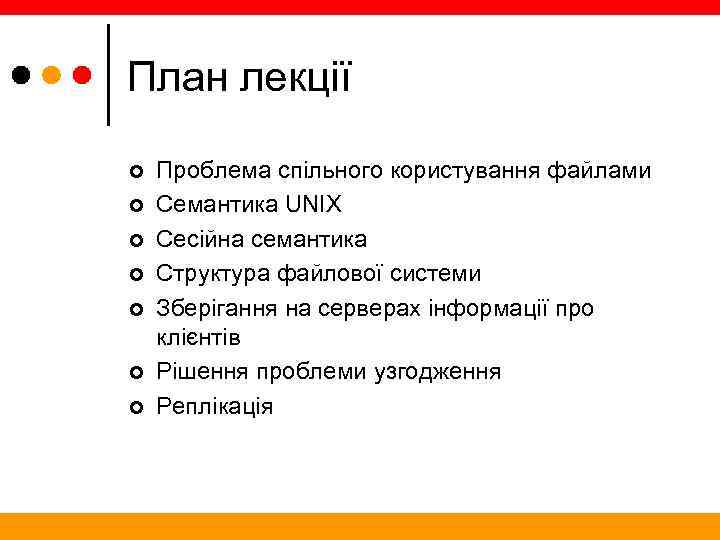 План лекції

Проблема спільного користування файлами
Семантика UNIX
Сесійна семантика
Структура файлової системи
Зберігання на серверах інформації про клієнтів
Рішення проблеми узгодження
Реплікація